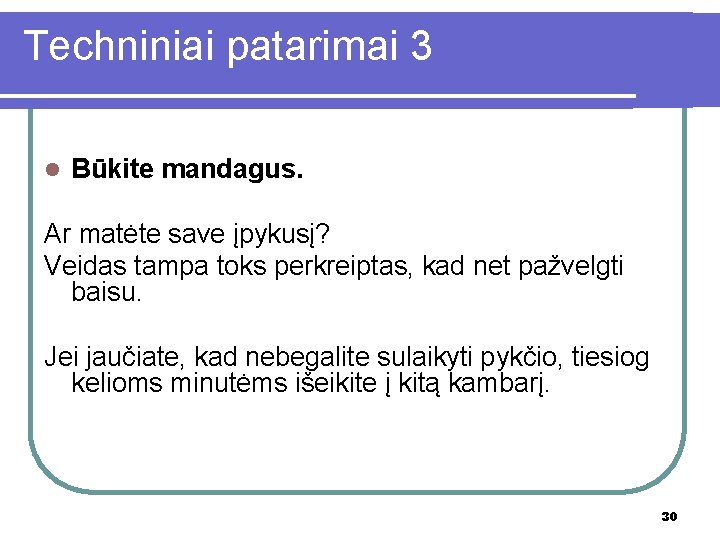 Techniniai patarimai 3

Būkite mandagus.

Ar matėte save įpykusį?
Veidas tampa toks perkreiptas, kad net pažvelgti baisu.

Jei jaučiate, kad nebegalite sulaikyti pykčio, tiesiog kelioms minutėms išeikite į kitą kambarį.

30